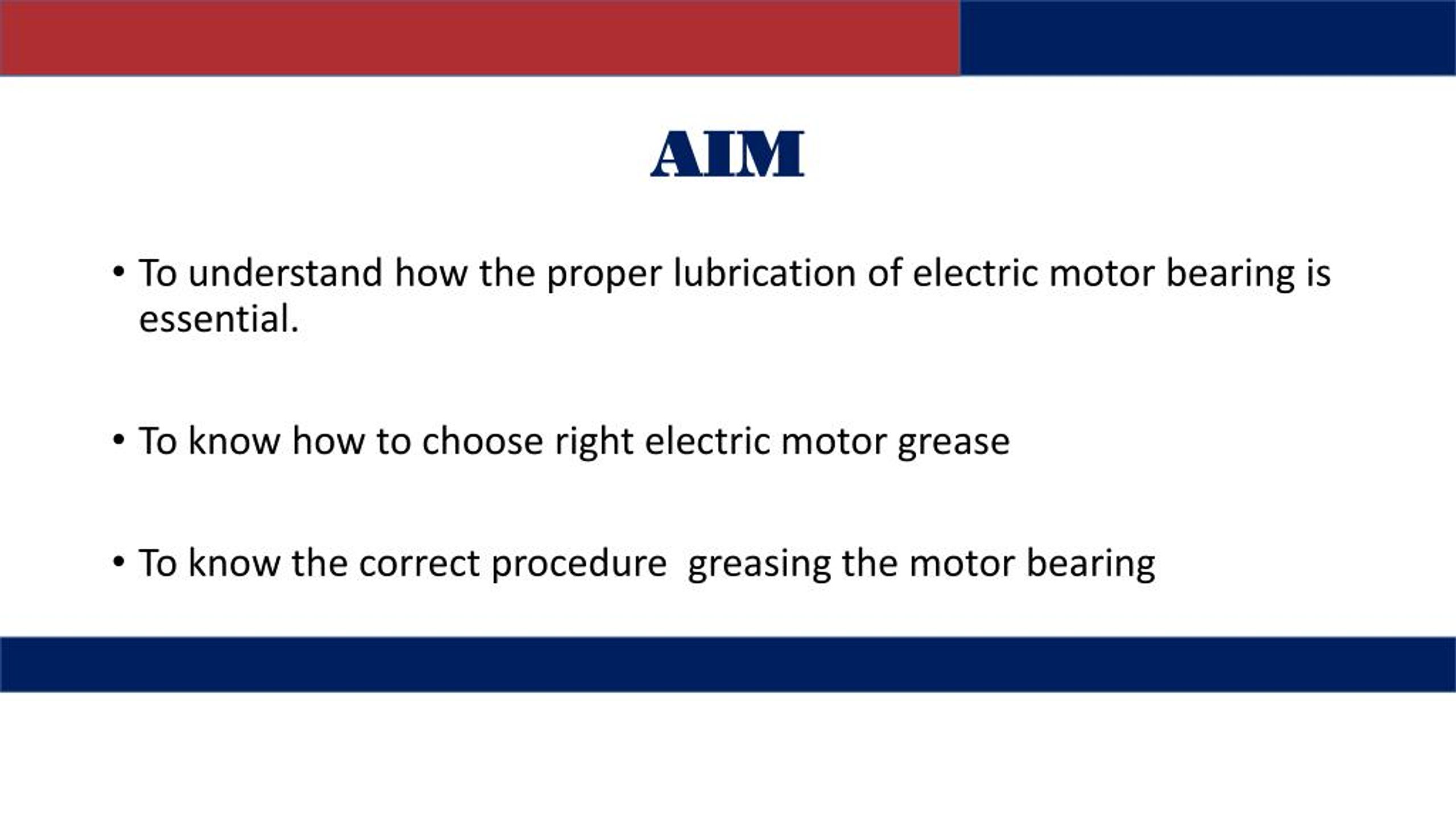 AIM

• To understand how the proper lubrication of electric motor bearing is essential.

• To know how to choose right electric motor grease

• To know the correct procedure  greasing the motor bearing